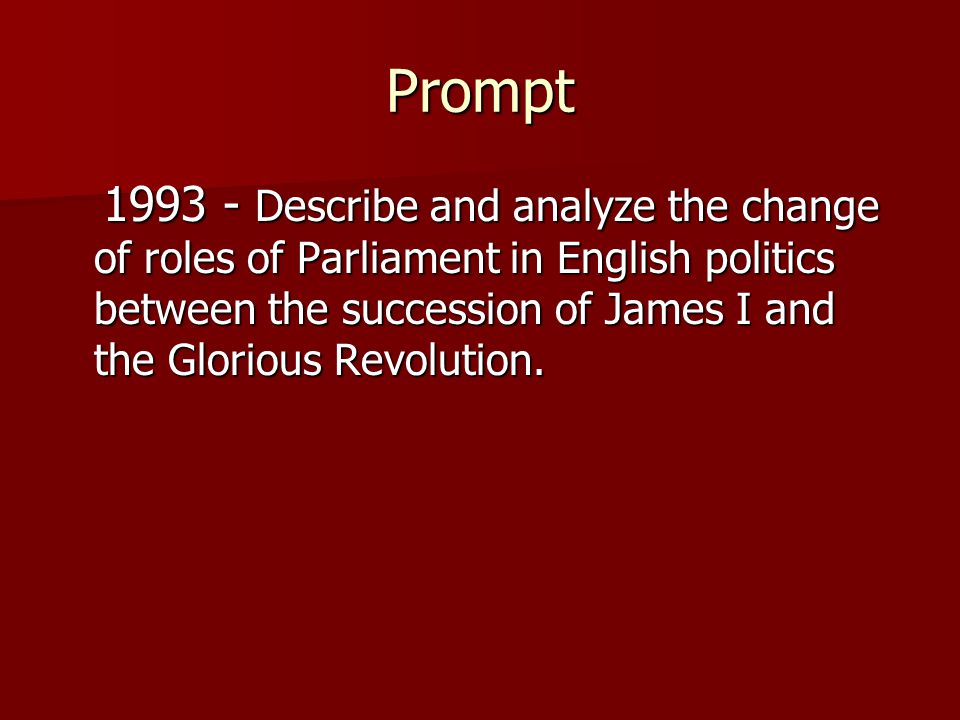 Prompt

1993 - Describe and analyze the change of roles of Parliament in English politics between the succession of James I and the Glorious Revolution.